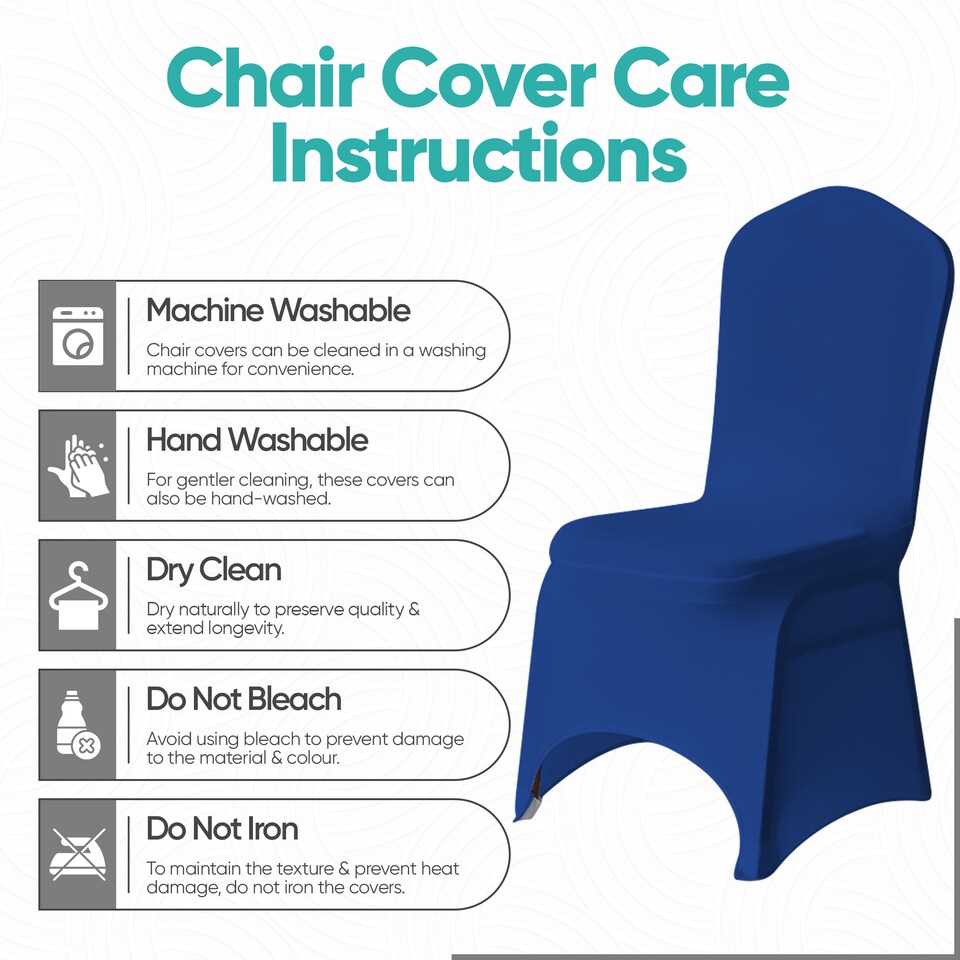 Chair Cover Care Instructions

Machine Washable

Chair covers can be cleaned in a washing machine for convenience.

Hand Washable

For gentler cleaning, these covers can also be hand-washed.

Dry Clean

Dry naturally to preserve quality & extend longevity.

Do Not Bleach

Avoid using bleach to prevent damage to the material & colour.

Do Not Iron

To maintain the texture & prevent heat damage, do not iron the covers.